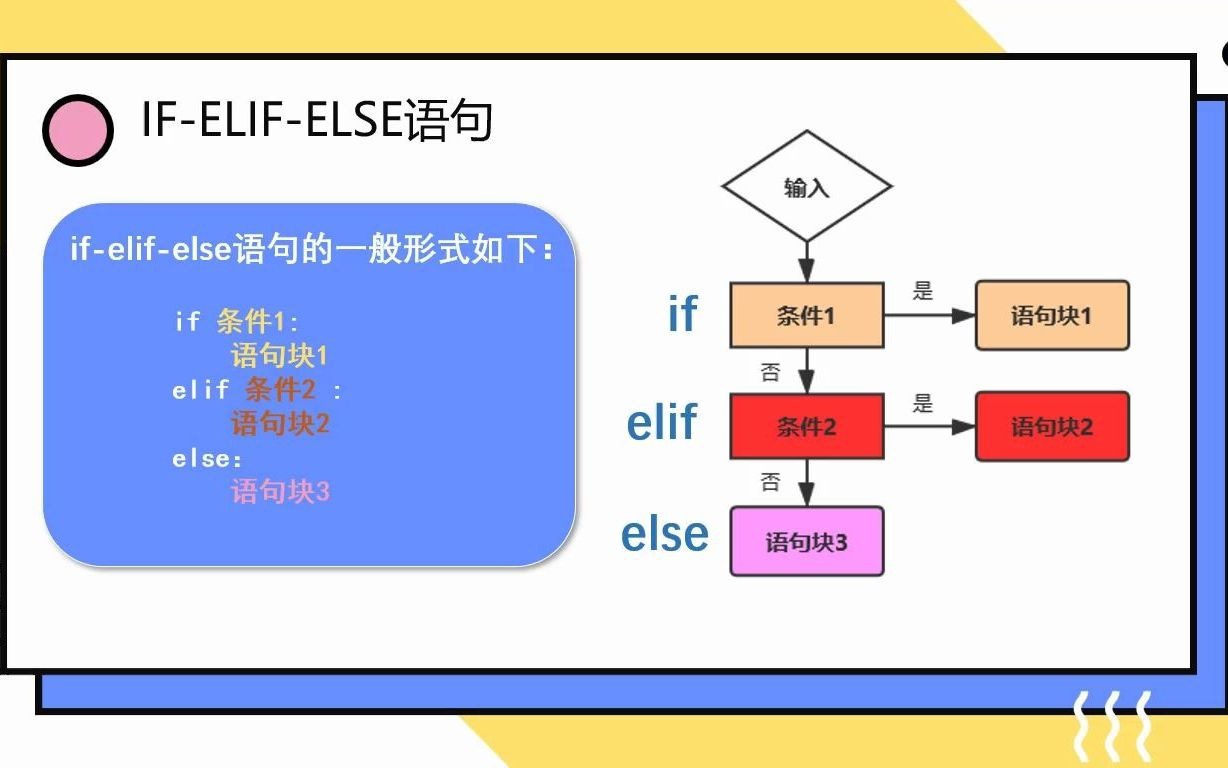 IF-ELIF-ELSE语句

if-elif-else语句的一般形式如下：

if 条件1:
语句块1
elif 条件2 :
语句块2
else:
语句块3

输入

if
条件1
是
语句块1
否
elif
条件2
是
语句块2
否
else
语句块3